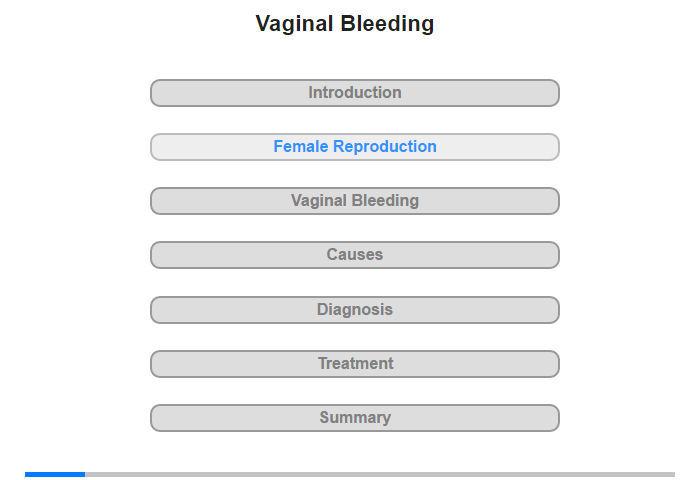 Vaginal Bleeding

Introduction

Female Reproduction

Vaginal Bleeding

Causes

Diagnosis

Treatment

Summary